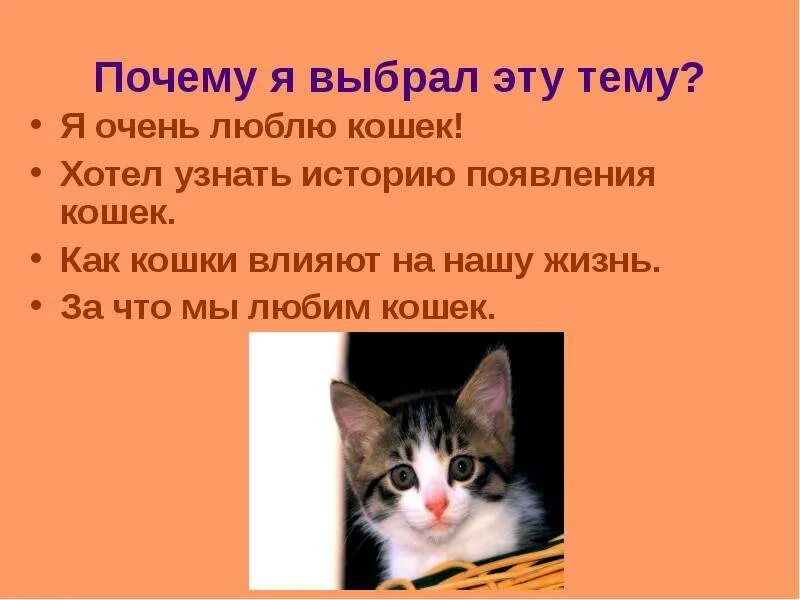 Почему я выбрал эту тему?

• Я очень люблю кошек!
• Хотел узнать историю появления кошек.
• Как кошки влияют на нашу жизнь.
• За что мы любим кошек.